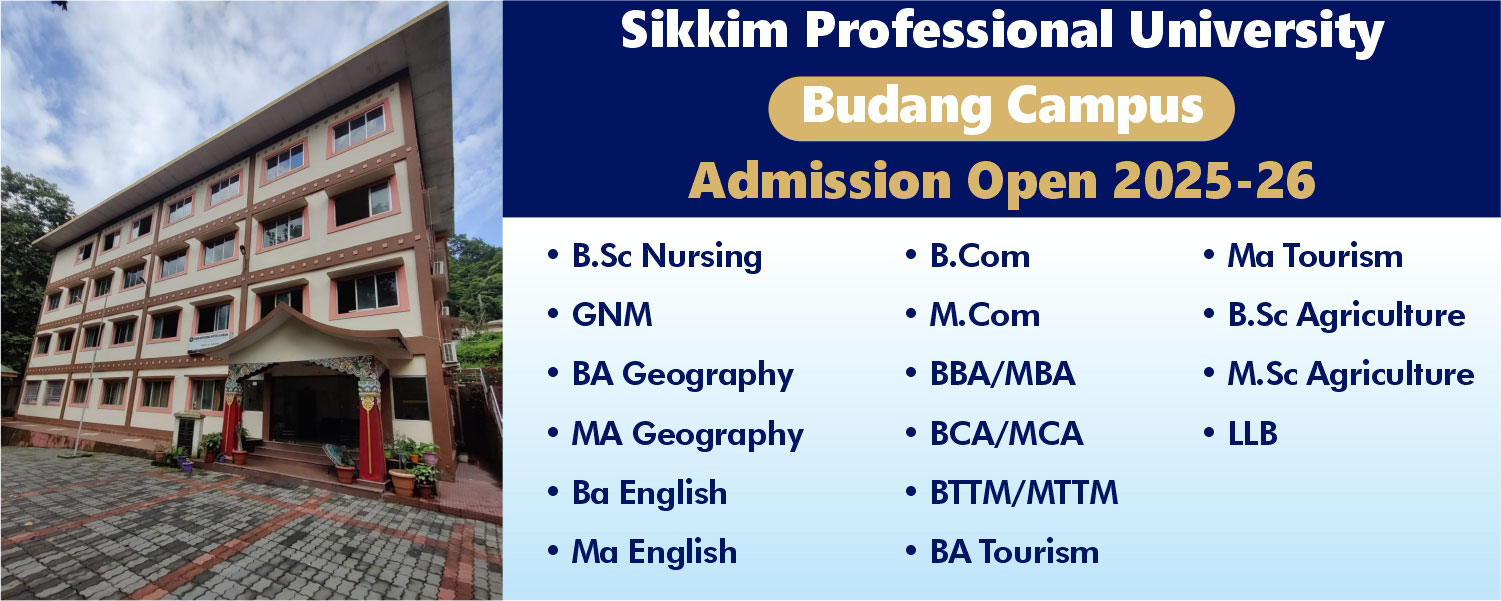 Sikkim Professional University

Budang Campus

Admission Open 2025-26

• B.Sc Nursing
• GNM
• BA Geography
• MA Geography
• Ba English
• Ma English

• B.Com
• M.Com
• BBA/MBA
• BCA/MCA
• BTTM/MTTM
• BA Tourism

• Ma Tourism
• B.Sc Agriculture
• M.Sc Agriculture
• LLB